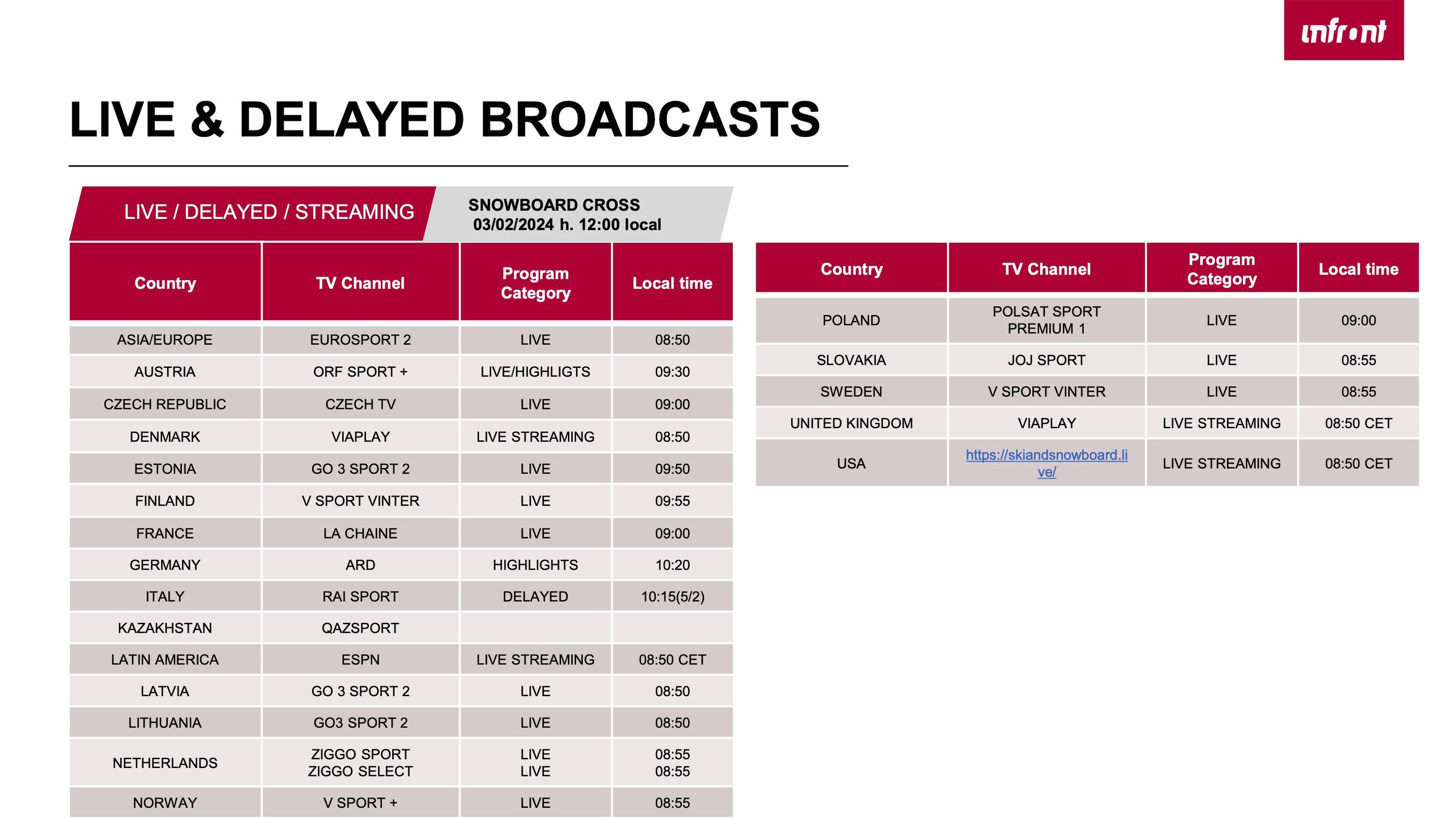 infront

LIVE & DELAYED BROADCASTS

LIVE / DELAYED / STREAMING

SNOWBOARD CROSS
03/02/2024 h. 12:00 local

| Country | TV Channel | Program Category | Local time |
|---|---|---|---|
| ASIA/EUROPE | EUROSPORT 2 | LIVE | 08:50 |
| AUSTRIA | ORF SPORT + | LIVE/HIGHLIGTS | 09:30 |
| CZECH REPUBLIC | CZECH TV | LIVE | 09:00 |
| DENMARK | VIAPLAY | LIVE STREAMING | 08:50 |
| ESTONIA | GO 3 SPORT 2 | LIVE | 09:50 |
| FINLAND | V SPORT VINTER | LIVE | 09:55 |
| FRANCE | LA CHAINE | LIVE | 09:00 |
| GERMANY | ARD | HIGHLIGHTS | 10:20 |
| ITALY | RAI SPORT | DELAYED | 10:15(5/2) |
| KAZAKHSTAN | QAZSPORT | | |
| LATIN AMERICA | ESPN | LIVE STREAMING | 08:50 CET |
| LATVIA | GO 3 SPORT 2 | LIVE | 08:50 |
| LITHUANIA | GO3 SPORT 2 | LIVE | 08:50 |
| NETHERLANDS | ZIGGO SPORT ZIGGO SELECT | LIVE LIVE | 08:55 08:55 |
| NORWAY | V SPORT + | LIVE | 08:55 |

| Country | TV Channel | Program Category | Local time |
|---|---|---|---|
| POLAND | POLSAT SPORT PREMIUM 1 | LIVE | 09:00 |
| SLOVAKIA | JOJ SPORT | LIVE | 08:55 |
| SWEDEN | V SPORT VINTER | LIVE | 08:55 |
| UNITED KINGDOM | VIAPLAY | LIVE STREAMING | 08:50 CET |
| USA | https://skiandsnowboard.live/ | LIVE STREAMING | 08:50 CET |